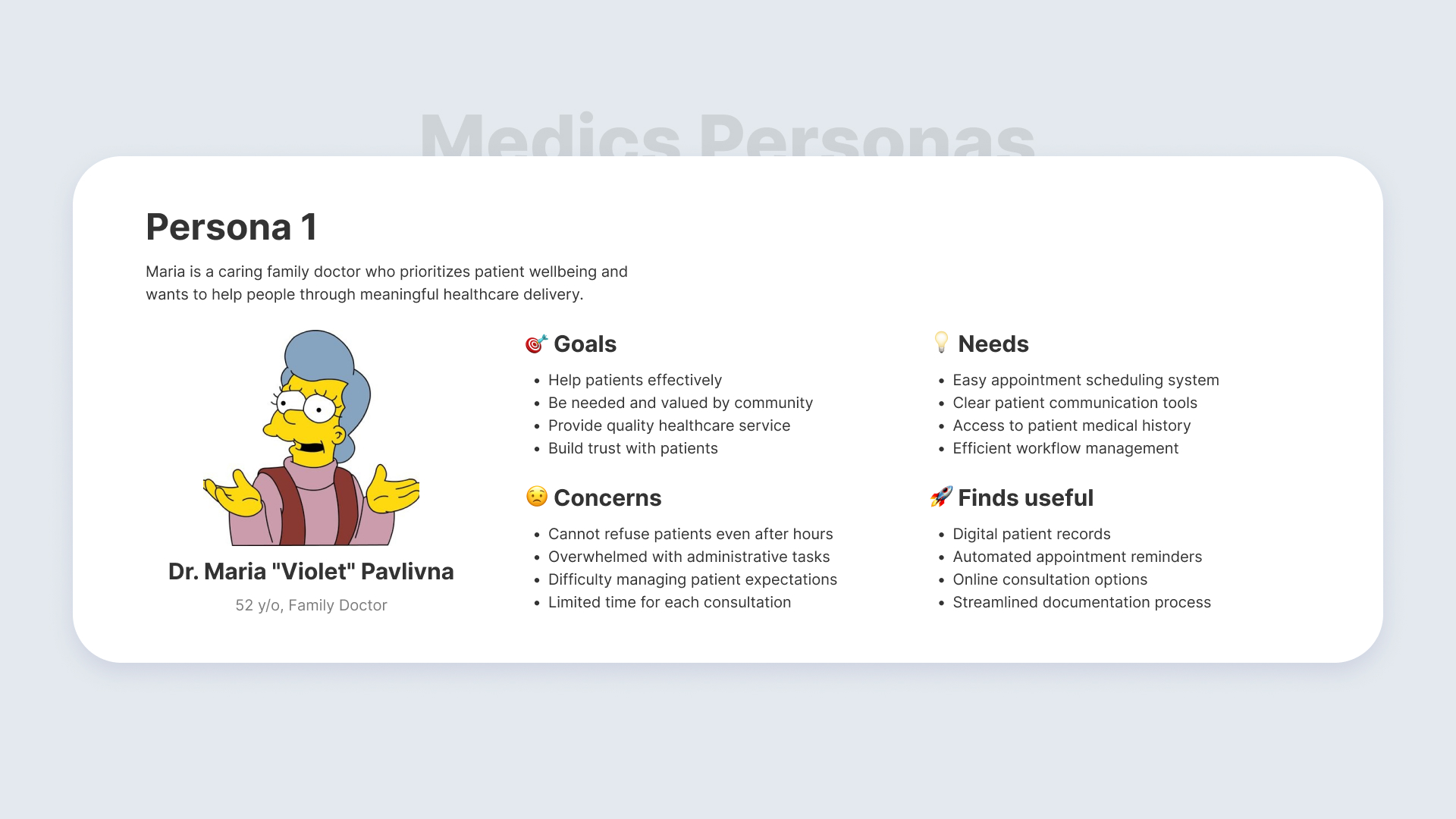 Medics Personas

Persona 1

Maria is a caring family doctor who prioritizes patient wellbeing and wants to help people through meaningful healthcare delivery.

Dr. Maria "Violet" Pavlivna

52 y/o, Family Doctor

🎯 Goals

- Help patients effectively
- Be needed and valued by community
- Provide quality healthcare service
- Build trust with patients

😟 Concerns

- Cannot refuse patients even after hours
- Overwhelmed with administrative tasks
- Difficulty managing patient expectations
- Limited time for each consultation

💡 Needs

- Easy appointment scheduling system
- Clear patient communication tools
- Access to patient medical history
- Efficient workflow management

🚀 Finds useful

- Digital patient records
- Automated appointment reminders
- Online consultation options
- Streamlined documentation process